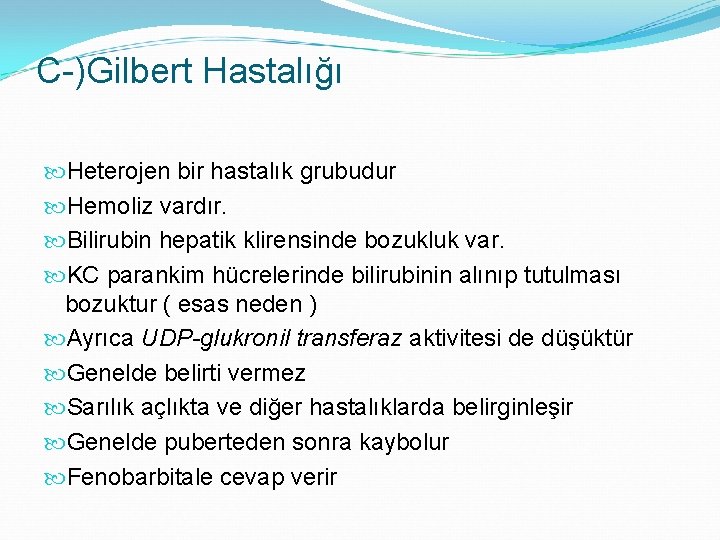 C-)Gilbert Hastalığı

Heterojen bir hastalık grubudur
Hemoliz vardır.
Bilirubin hepatik klirensinde bozukluk var.
KC parankim hücrelerinde bilirubinin alınıp tutulması bozuktur ( esas neden )
Ayrıca UDP-glukronil transferaz aktivitesi de düşüktür
Genelde belirti vermez
Sarılık açlıkta ve diğer hastalıklarda belirginleşir
Genelde puberteden sonra kaybolur
Fenobarbitale cevap verir